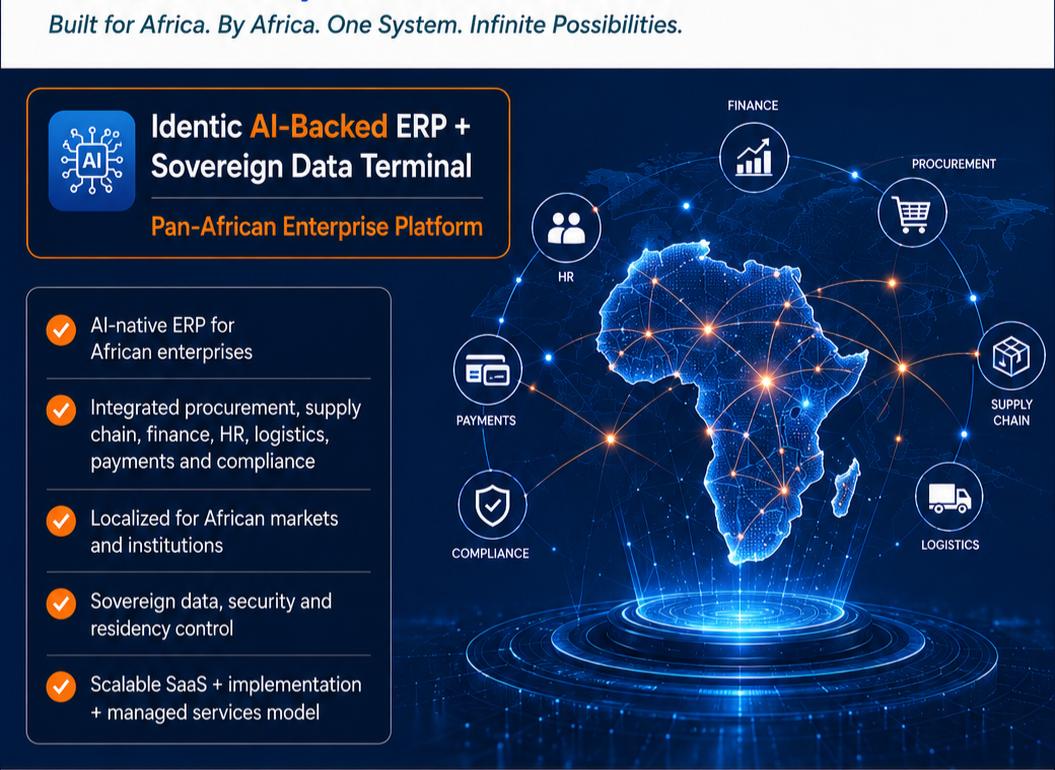 Built for Africa. By Africa. One System. Infinite Possibilities.

AI

Identic AI-Backed ERP + Sovereign Data Terminal

Pan-African Enterprise Platform

AI-native ERP for African enterprises

Integrated procurement, supply chain, finance, HR, logistics, payments and compliance

Localized for African markets and institutions

Sovereign data, security and residency control

Scalable SaaS + implementation + managed services model

FINANCE

PROCUREMENT

HR

PAYMENTS

SUPPLY CHAIN

COMPLIANCE

LOGISTICS